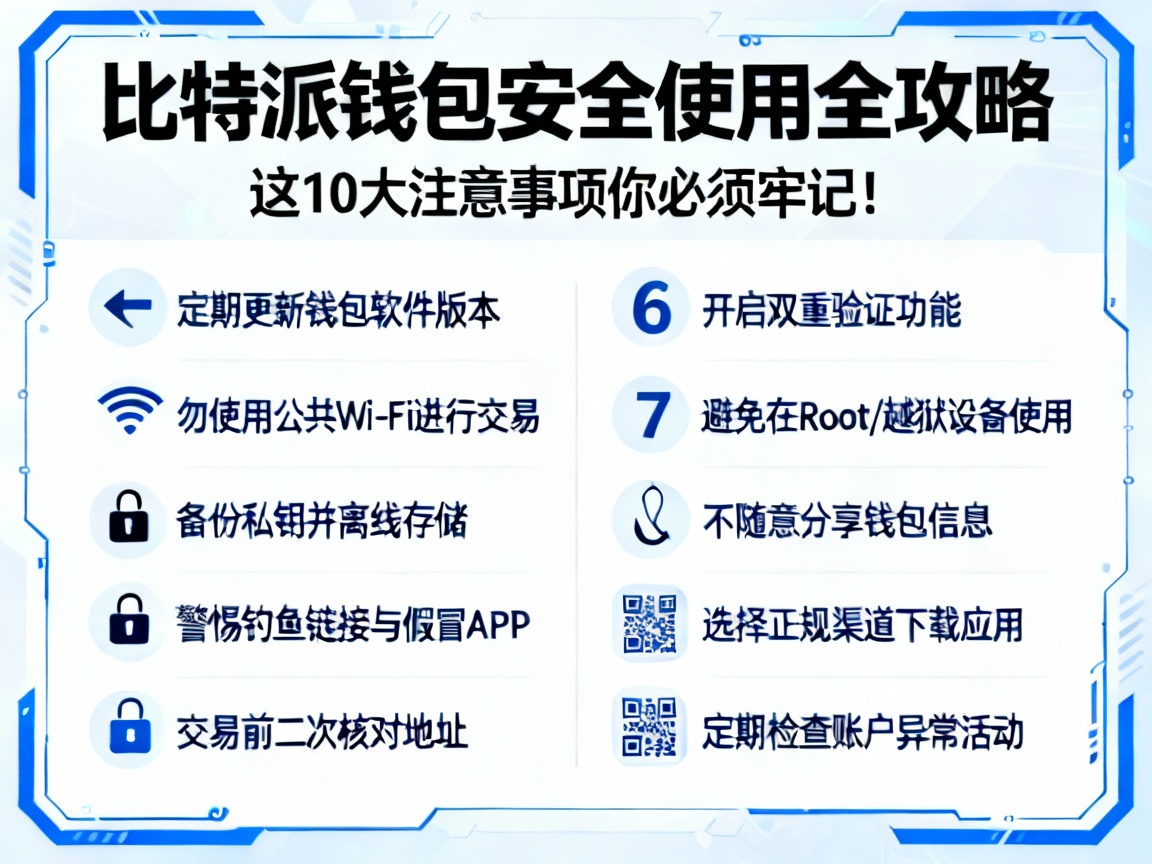 比特派钱包安全使用全攻略
这10大注意事项你必须牢记!

定期更新钱包软件版本

勿使用公共Wi-Fi进行交易

备份私钥并离线存储

警惕钓鱼链接与假冒APP

交易前二次核对地址

6 开启双重验证功能

7 避免在Root/越狱设备使用

不随意分享钱包信息

选择正规渠道下载应用

定期检查账户异常活动